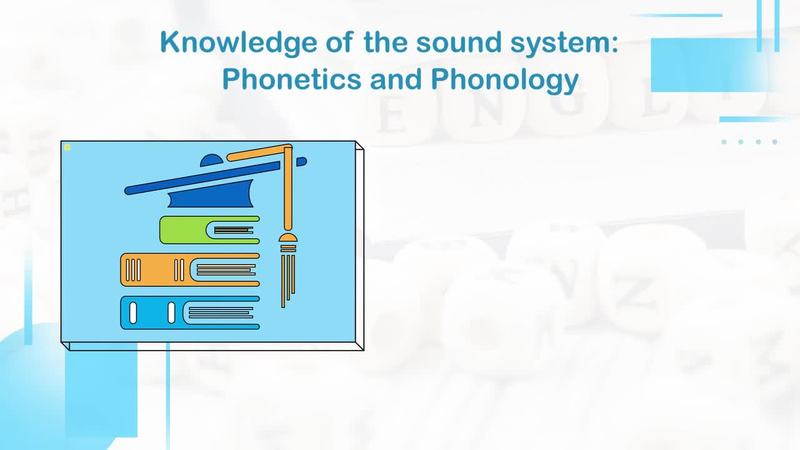 Knowledge of the sound system:
Phonetics and Phonology